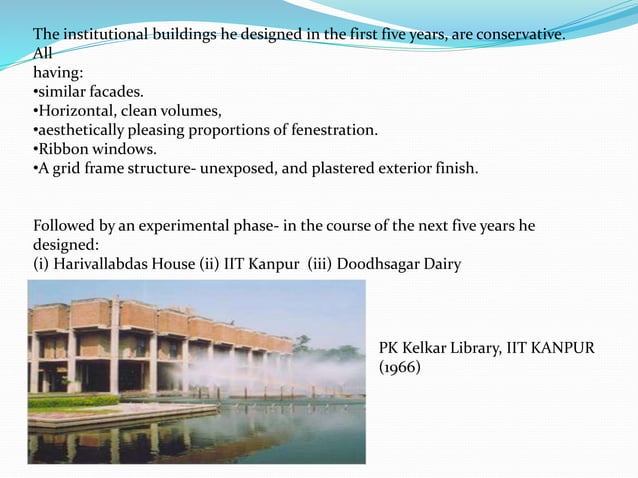 The institutional buildings he designed in the first five years, are conservative. All
having:
•similar facades.
•Horizontal, clean volumes,
•aesthetically pleasing proportions of fenestration.
•Ribbon windows.
•A grid frame structure- unexposed, and plastered exterior finish.

Followed by an experimental phase- in the course of the next five years he designed:
(i) Harivallabdas House (ii) IIT Kanpur (iii) Doodhsagar Dairy

PK Kelkar Library, IIT KANPUR (1966)